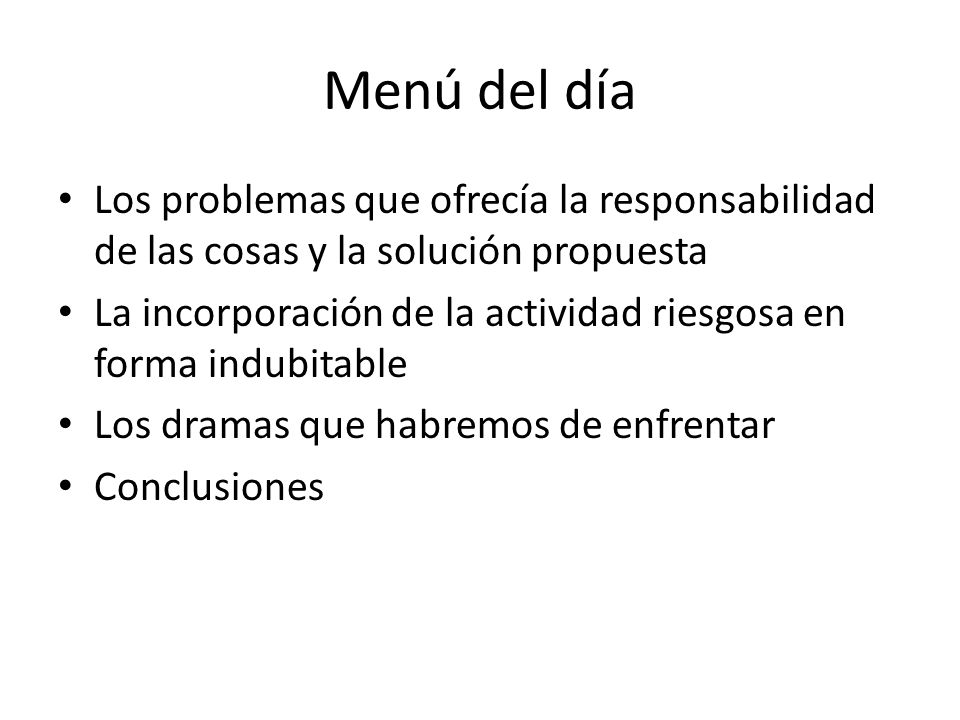 Menú del día

• Los problemas que ofrecía la responsabilidad de las cosas y la solución propuesta
• La incorporación de la actividad riesgosa en forma indubitable
• Los dramas que habremos de enfrentar
• Conclusiones